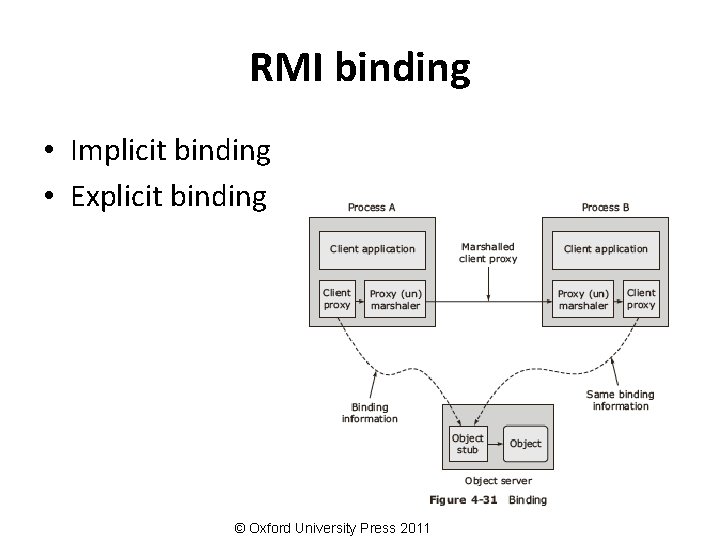 RMI binding

• Implicit binding
• Explicit binding

Process A

Client application

Client proxy

Proxy (un) marshaler

Marshalled client proxy

Process B

Client application

Proxy (un) marshaler

Client proxy

Binding information

Same binding information

Object stub

Object

Object server

Figure 4-31 Binding

© Oxford University Press 2011